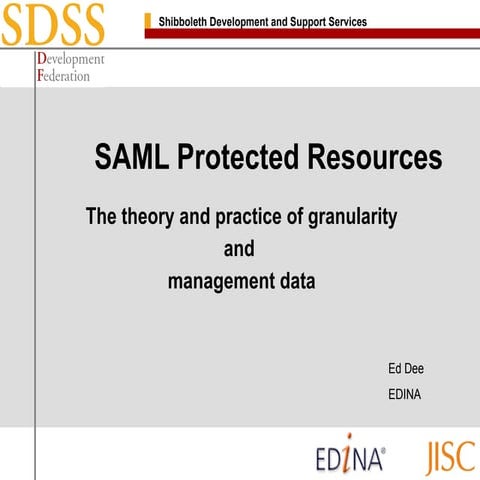 SDSS

Shibboleth Development and Support Services

Development
Federation

SAML Protected Resources

The theory and practice of granularity
and
management data

Ed Dee
EDINA

EDiNA®

JISC